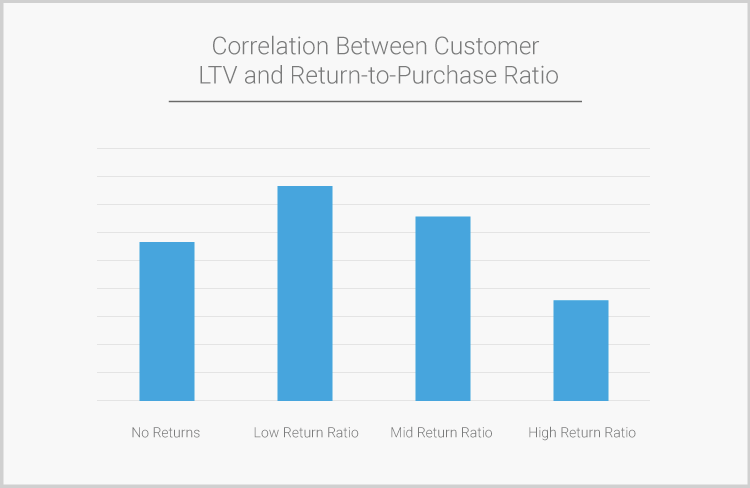 Correlation Between Customer LTV and Return-to-Purchase Ratio

No Returns
Low Return Ratio
Mid Return Ratio
High Return Ratio